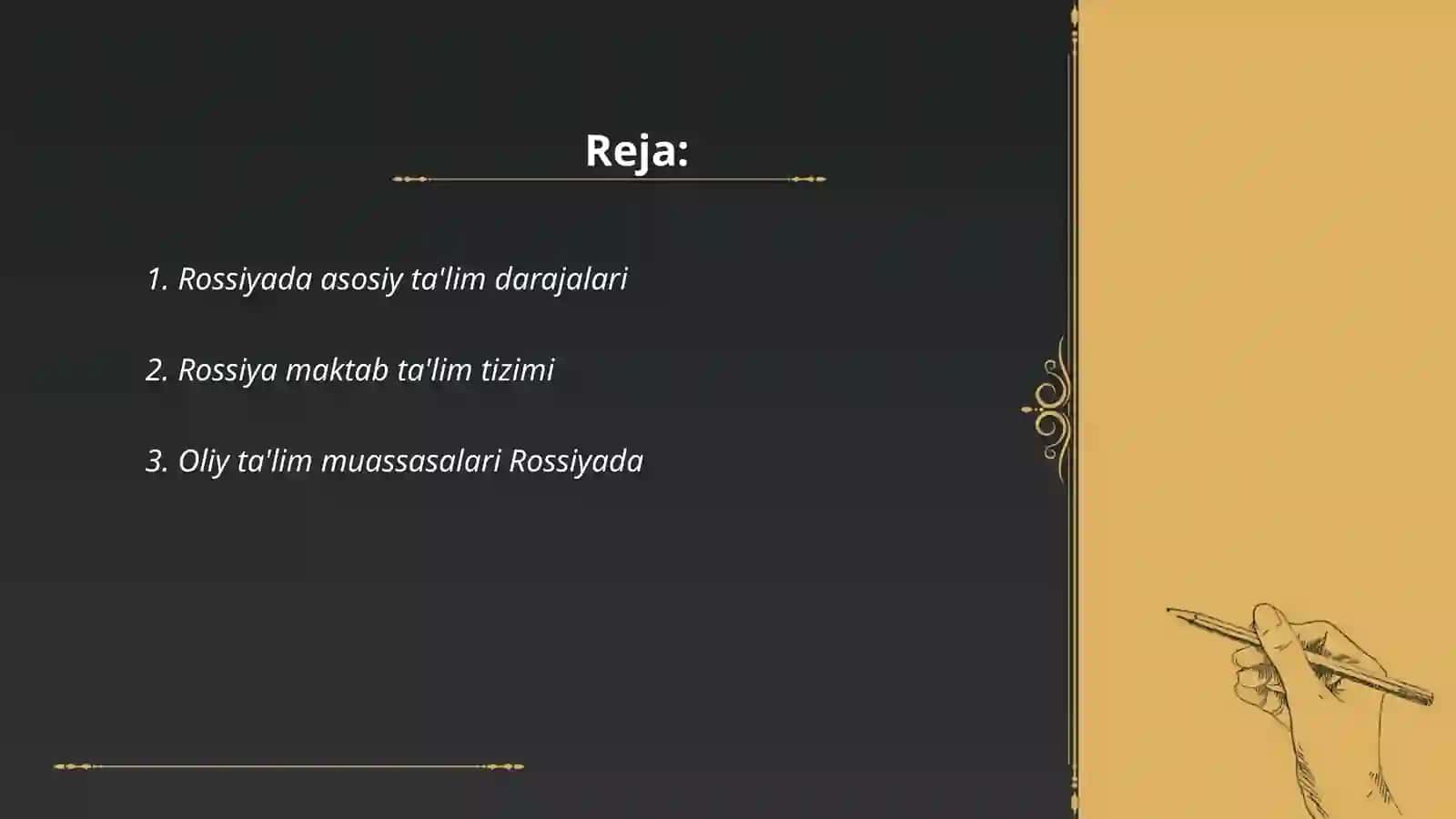 Reja:

1. Rossiyada asosiy ta'lim darajalari

2. Rossiya maktab ta'lim tizimi

3. Oliy ta'lim muassasalari Rossiyada